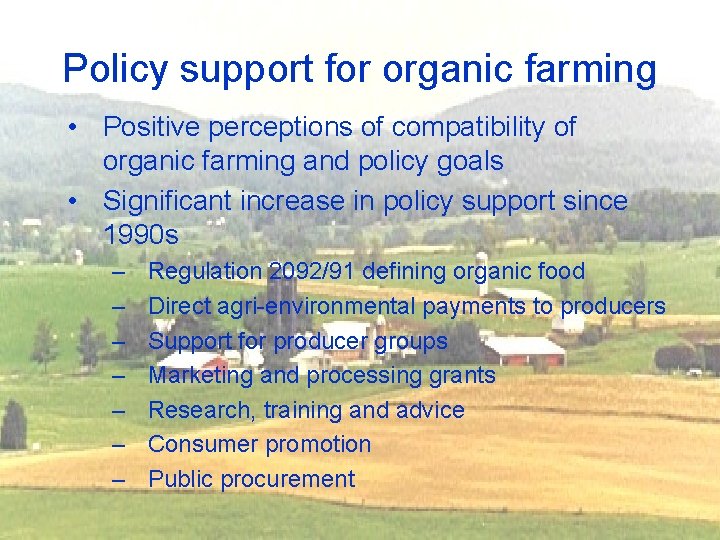 Policy support for organic farming

• Positive perceptions of compatibility of organic farming and policy goals
• Significant increase in policy support since 1990s
– Regulation 2092/91 defining organic food
– Direct agri-environmental payments to producers
– Support for producer groups
– Marketing and processing grants
– Research, training and advice
– Consumer promotion
– Public procurement